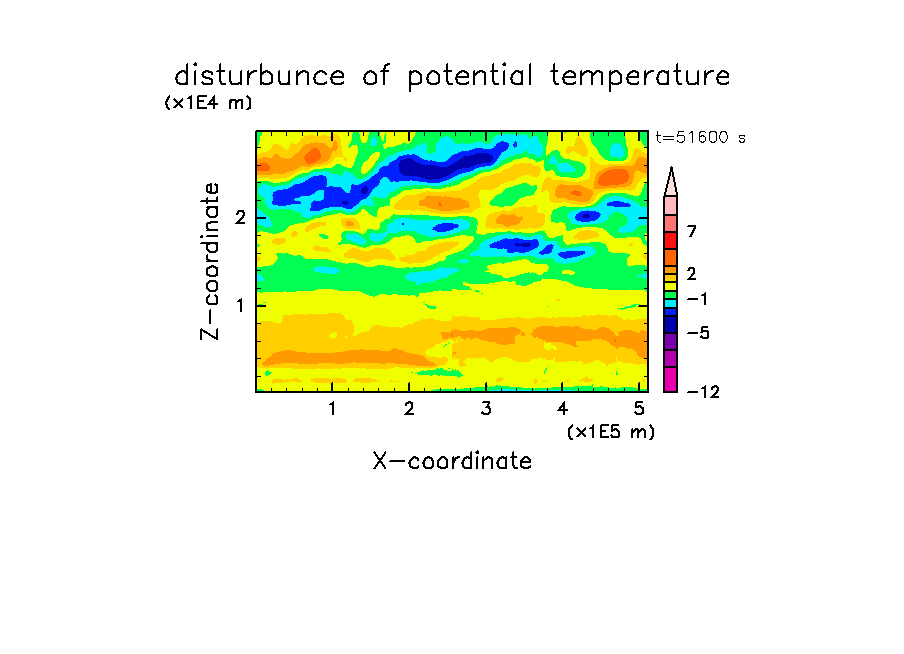 disturbunce of potential temperature

(x1E4 m)

t=51600 s

Z-coordinate

2

1

7

2

−1

−5

−12

1 2 3 4 5

(x1E5 m)

X-coordinate